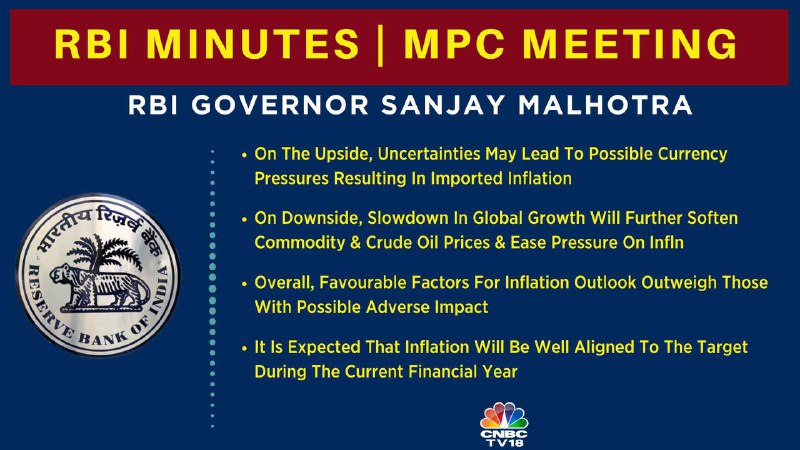 RBI MINUTES | MPC MEETING

RBI GOVERNOR SANJAY MALHOTRA

भारतीय रिज़र्व बैंक
RESERVE BANK OF INDIA

• On The Upside, Uncertainties May Lead To Possible Currency Pressures Resulting In Imported Inflation

• On Downside, Slowdown In Global Growth Will Further Soften Commodity & Crude Oil Prices & Ease Pressure On Infln

• Overall, Favourable Factors For Inflation Outlook Outweigh Those With Possible Adverse Impact

• It Is Expected That Inflation Will Be Well Aligned To The Target During The Current Financial Year

CNBC TV18